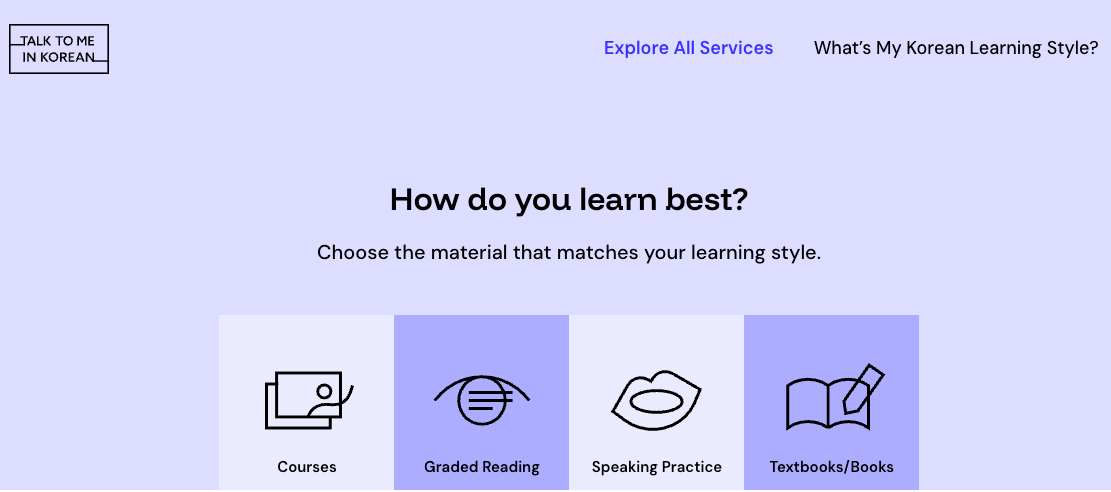 TALK TO ME IN KOREAN

Explore All Services

What's My Korean Learning Style?

How do you learn best?

Choose the material that matches your learning style.

Courses

Graded Reading

Speaking Practice

Textbooks/Books